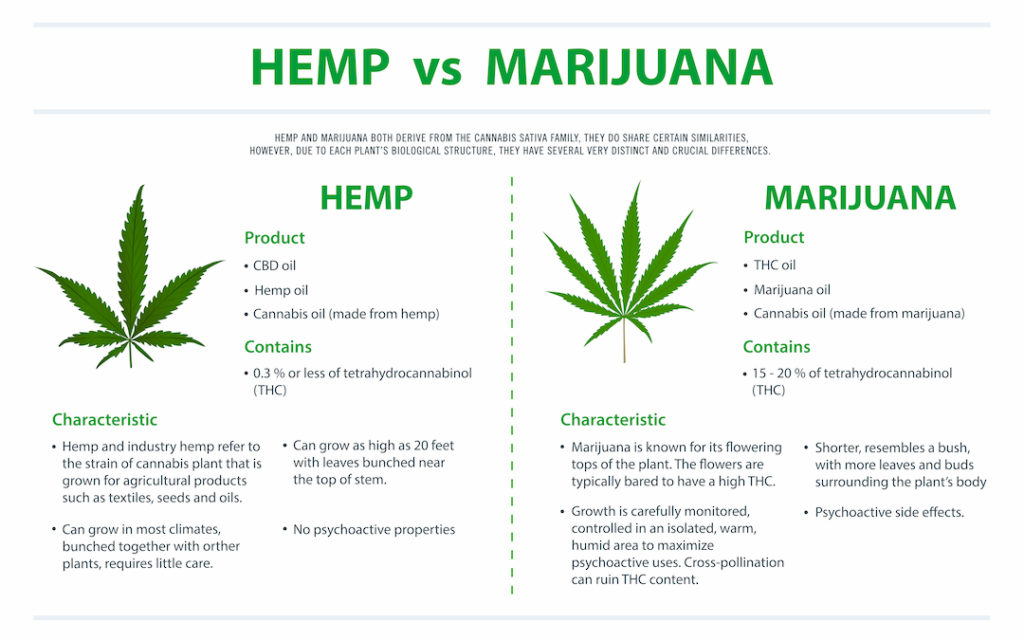 HEMP vs MARIJUANA

HEMP AND MARIJUANA BOTH DERIVE FROM THE CANNABIS SATIVA FAMILY, THEY DO SHARE CERTAIN SIMILARITIES, HOWEVER, DUE TO EACH PLANT'S BIOLOGICAL STRUCTURE, THEY HAVE SEVERAL VERY DISTINCT AND CRUCIAL DIFFERENCES.

HEMP

Product
• CBD oil
• Hemp oil
• Cannabis oil (made from hemp)

Contains
• 0.3 % or less of tetrahydrocannabinol (THC)

Characteristic
• Hemp and industry hemp refer to the strain of cannabis plant that is grown for agricultural products such as textiles, seeds and oils.
• Can grow in most climates, bunched together with orther plants, requires little care.
• Can grow as high as 20 feet with leaves bunched near the top of stem.
• No psychoactive properties

MARIJUANA

Product
• THC oil
• Marijuana oil
• Cannabis oil (made from marijuana)

Contains
• 15 - 20 % of tetrahydrocannabinol (THC)

Characteristic
• Marijuana is known for its flowering tops of the plant. The flowers are typically bared to have a high THC.
• Growth is carefully monitored, controlled in an isolated, warm, humid area to maximize psychoactive uses. Cross-pollination can ruin THC content.
• Shorter, resembles a bush, with more leaves and buds surrounding the plant's body
• Psychoactive side effects.